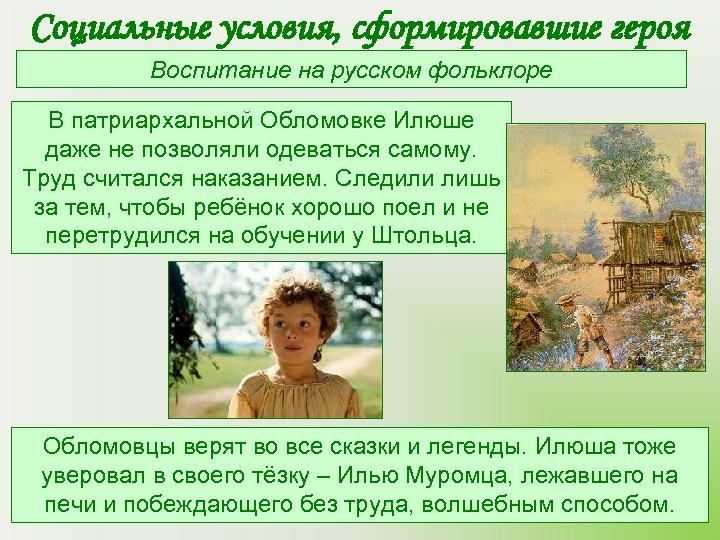 Социальные условия, сформировавшие героя

Воспитание на русском фольклоре

В патриархальной Обломовке Илюше даже не позволяли одеваться самому. Труд считался наказанием. Следили лишь за тем, чтобы ребёнок хорошо поел и не перетрудился на обучении у Штольца.

Обломовцы верят во все сказки и легенды. Илюша тоже уверовал в своего тёзку – Илью Муромца, лежавшего на печи и побеждающего без труда, волшебным способом.